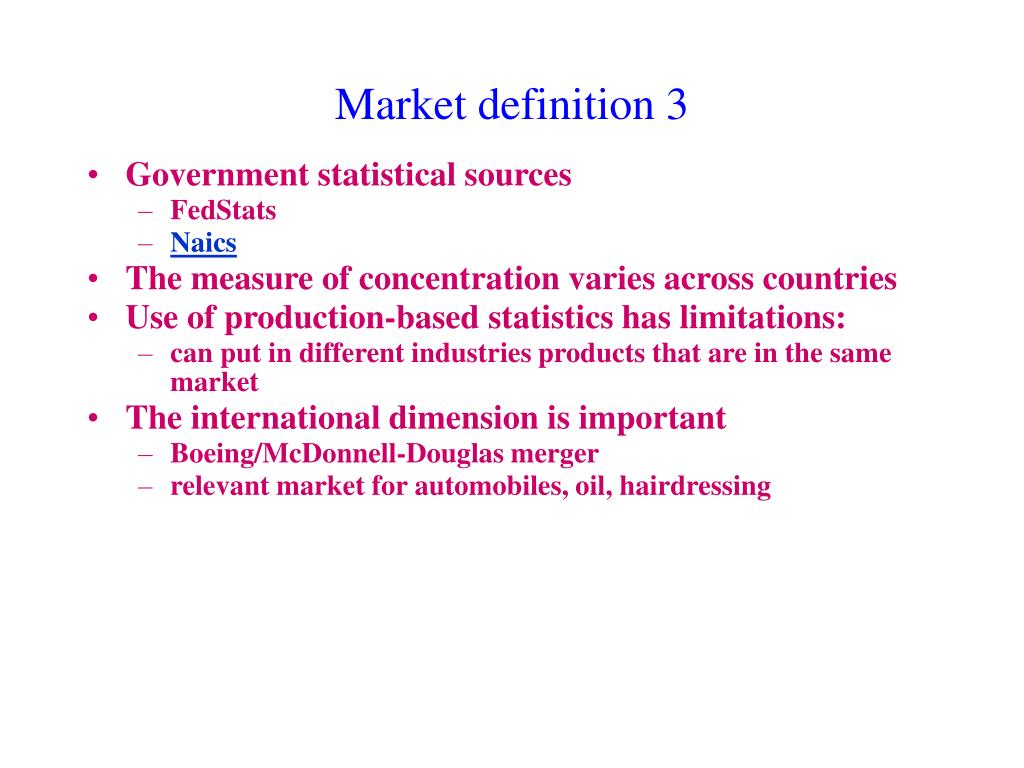 Market definition 3

• Government statistical sources
  – FedStats
  – Naics
• The measure of concentration varies across countries
• Use of production-based statistics has limitations:
  – can put in different industries products that are in the same market
• The international dimension is important
  – Boeing/McDonnell-Douglas merger
  – relevant market for automobiles, oil, hairdressing